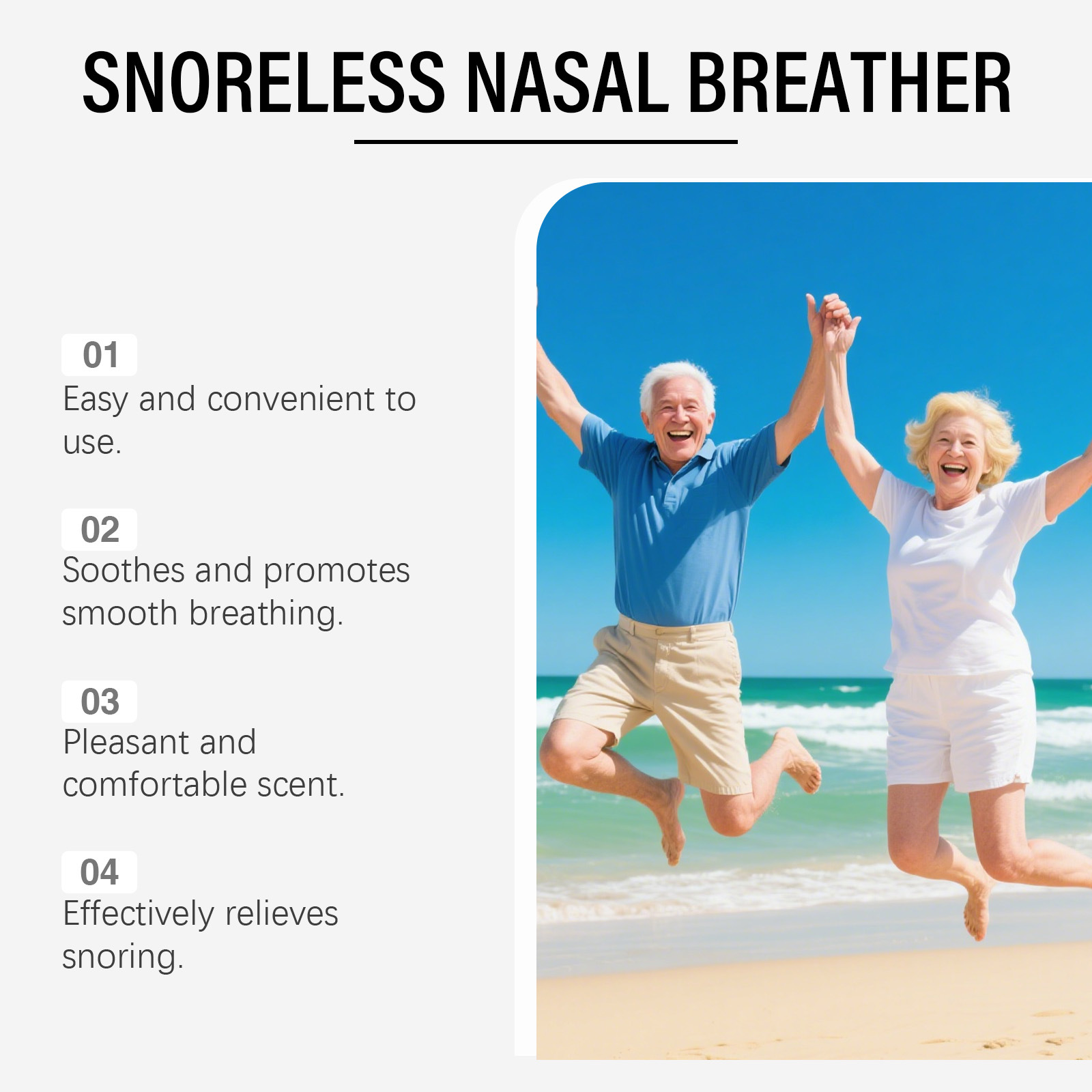 SNORELESS NASAL BREATHER

01
Easy and convenient to use.

02
Soothes and promotes smooth breathing.

03
Pleasant and comfortable scent.

04
Effectively relieves snoring.